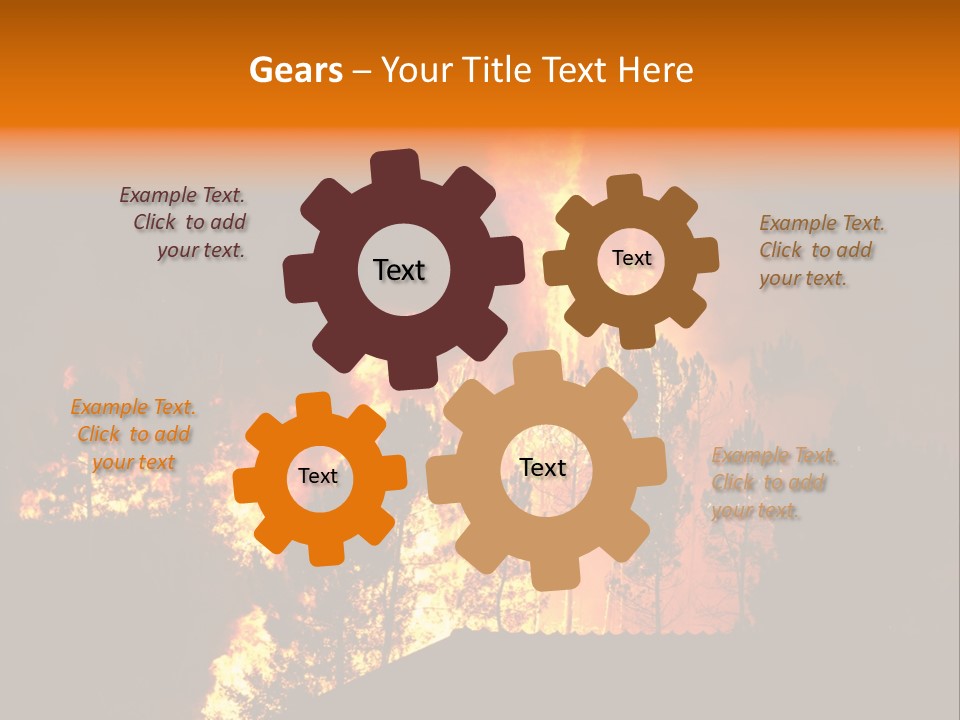 Gears – Your Title Text Here

Example Text. Click to add your text.

Text

Text

Example Text. Click to add your text.

Example Text. Click to add your text

Text

Text

Example Text. Click to add your text.